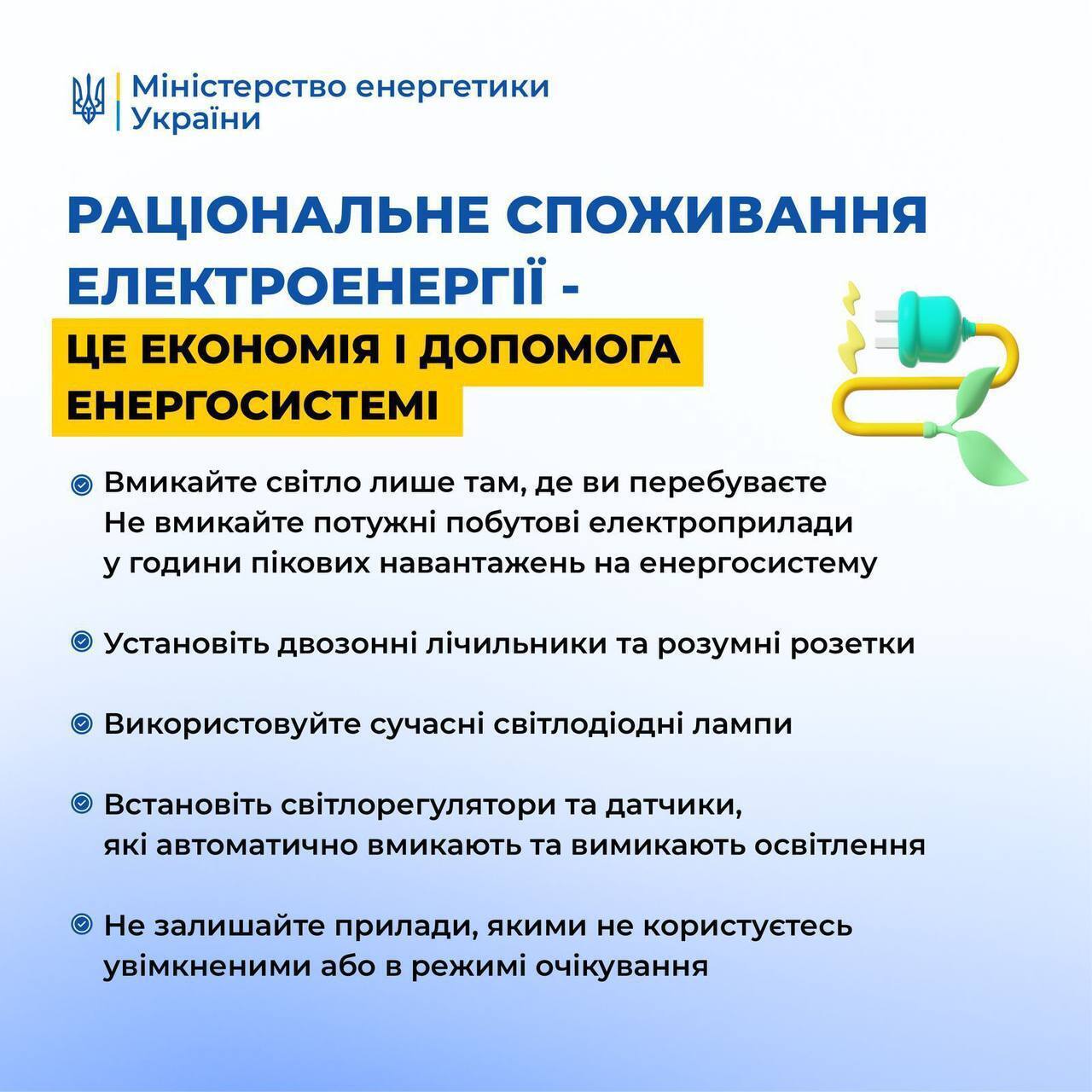 Міністерство енергетики України

РАЦІОНАЛЬНЕ СПОЖИВАННЯ ЕЛЕКТРОЕНЕРГІЇ -

ЦЕ ЕКОНОМІЯ І ДОПОМОГА ЕНЕРГОСИСТЕМІ

Вмикайте світло лише там, де ви перебуваєте
Не вмикайте потужні побутові електроприлади у години пікових навантажень на енергосистему

Установіть двозонні лічильники та розумні розетки

Використовуйте сучасні світлодіодні лампи

Встановіть світлорегулятори та датчики, які автоматично вмикають та вимикають освітлення

Не залишайте прилади, якими не користуєтесь увімкненими або в режимі очікування